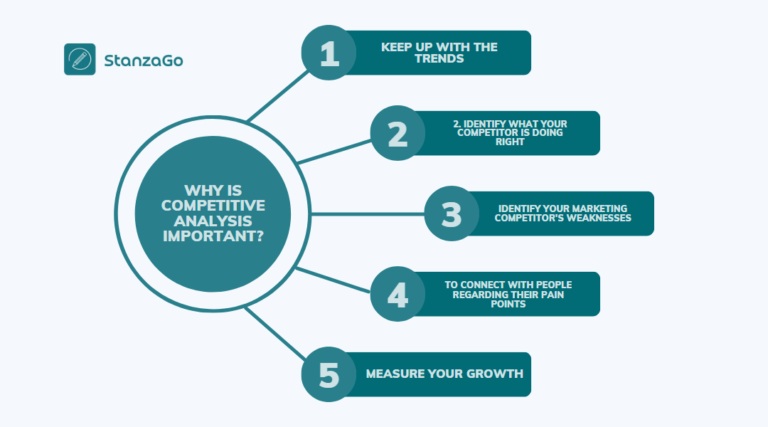 StanzaGo

WHY IS COMPETITIVE ANALYSIS IMPORTANT?

1 KEEP UP WITH THE TRENDS

2 2. IDENTIFY WHAT YOUR COMPETITOR IS DOING RIGHT

3 IDENTIFY YOUR MARKETING COMPETITOR'S WEAKNESSES

4 TO CONNECT WITH PEOPLE REGARDING THEIR PAIN POINTS

5 MEASURE YOUR GROWTH